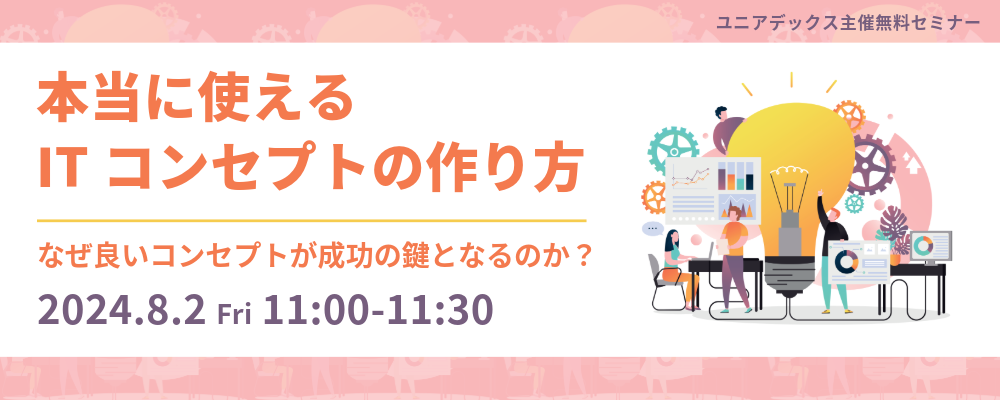 ユニアデックス主催無料セミナー

本当に使える
IT コンセプトの作り方

なぜ良いコンセプトが成功の鍵となるのか？

2024.8.2 Fri 11:00-11:30